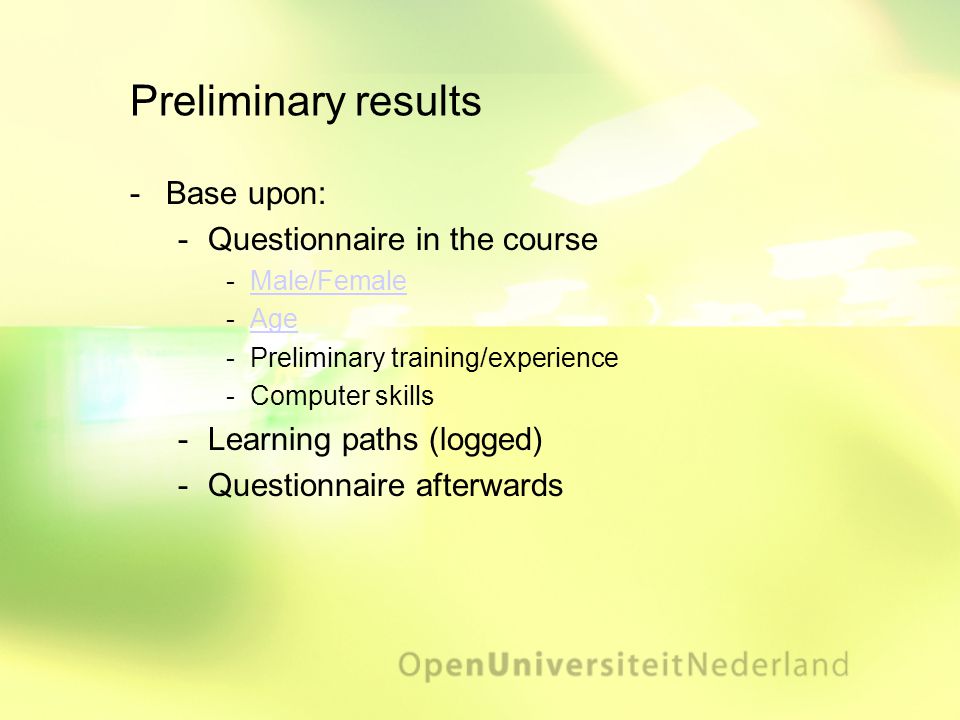 Preliminary results

- Base upon:
  - Questionnaire in the course
    - Male/Female
    - Age
    - Preliminary training/experience
    - Computer skills
  - Learning paths (logged)
  - Questionnaire afterwards

OpenUniversiteitNederland